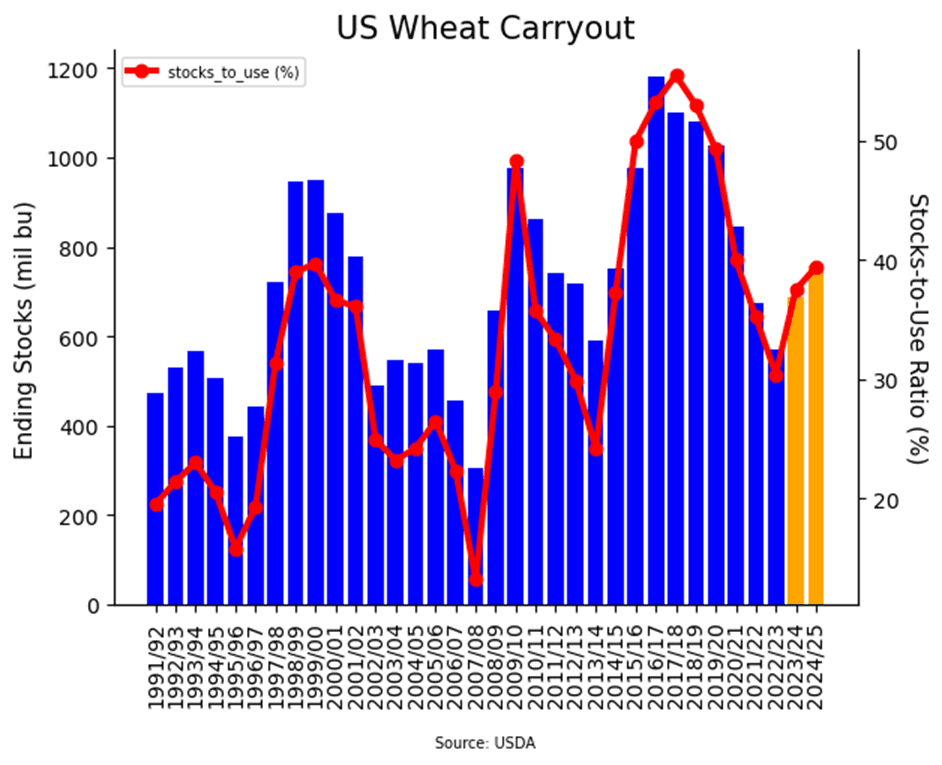 US Wheat Carryout

stocks_to_use (%)

Ending Stocks (mil bu)

1200
1000
800
600
400
200
0

Stocks-to-Use Ratio (%)

50
40
30
20

1991/92
1992/93
1993/94
1994/95
1995/96
1996/97
1997/98
1998/99
1999/00
2000/01
2001/02
2002/03
2003/04
2004/05
2005/06
2006/07
2007/08
2008/09
2009/10
2010/11
2011/12
2012/13
2013/14
2014/15
2015/16
2016/17
2017/18
2018/19
2019/20
2020/21
2021/22
2022/23
2023/24
2024/25

Source: USDA